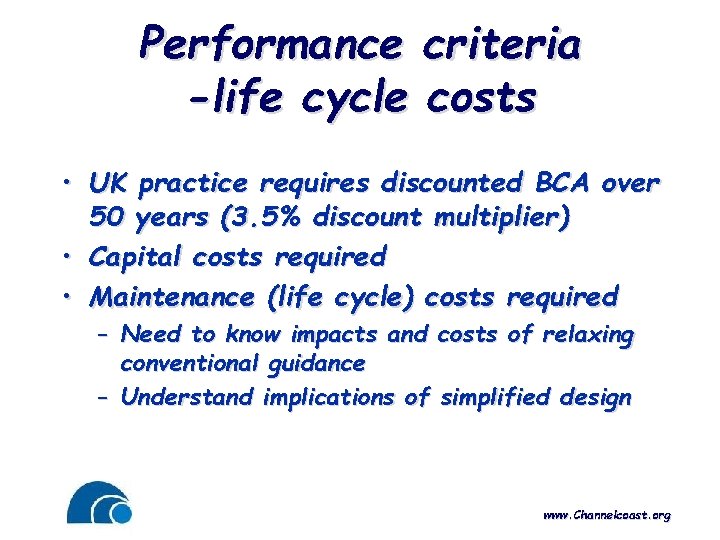 Performance criteria -life cycle costs

• UK practice requires discounted BCA over 50 years (3.5% discount multiplier)
• Capital costs required
• Maintenance (life cycle) costs required
– Need to know impacts and costs of relaxing conventional guidance
– Understand implications of simplified design

www.Channelcoast.org